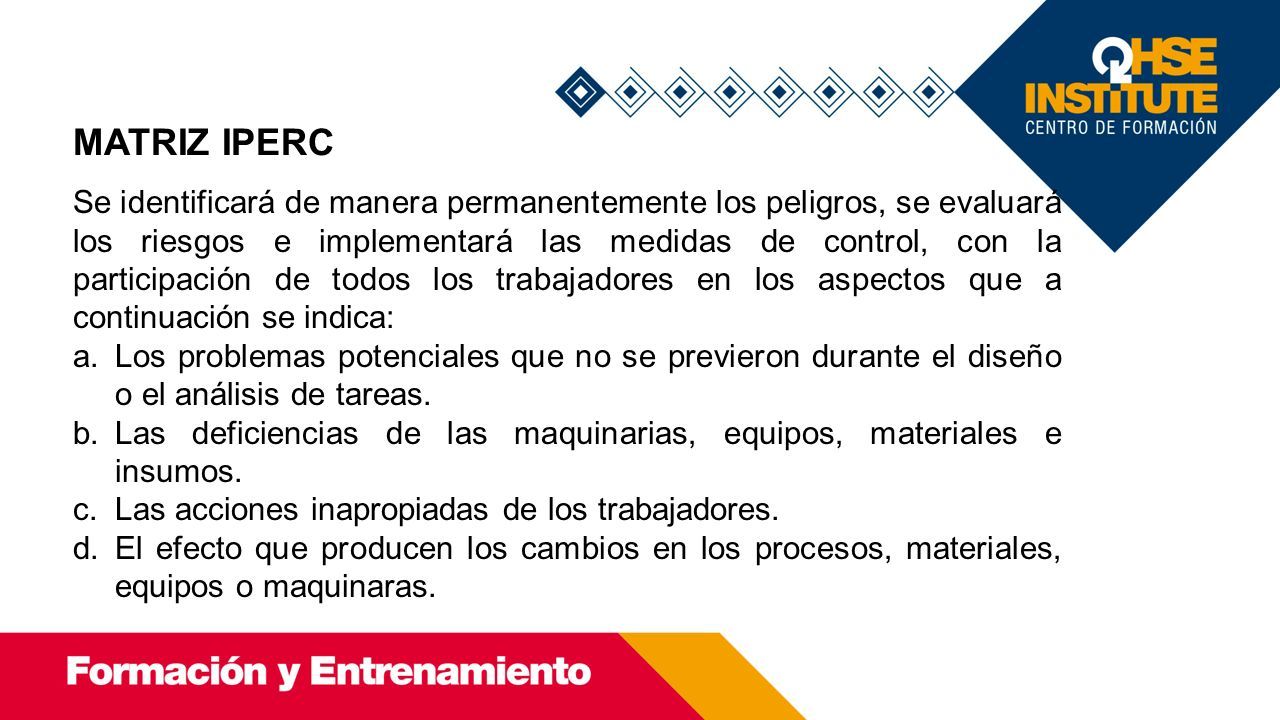 QHSE INSTITUTE
CENTRO DE FORMACIÓN

MATRIZ IPERC

Se identificará de manera permanentemente los peligros, se evaluará los riesgos e implementará las medidas de control, con la participación de todos los trabajadores en los aspectos que a continuación se indica:

a. Los problemas potenciales que no se previeron durante el diseño o el análisis de tareas.
b. Las deficiencias de las maquinarias, equipos, materiales e insumos.
c. Las acciones inapropiadas de los trabajadores.
d. El efecto que producen los cambios en los procesos, materiales, equipos o maquinaras.

Formación y Entrenamiento